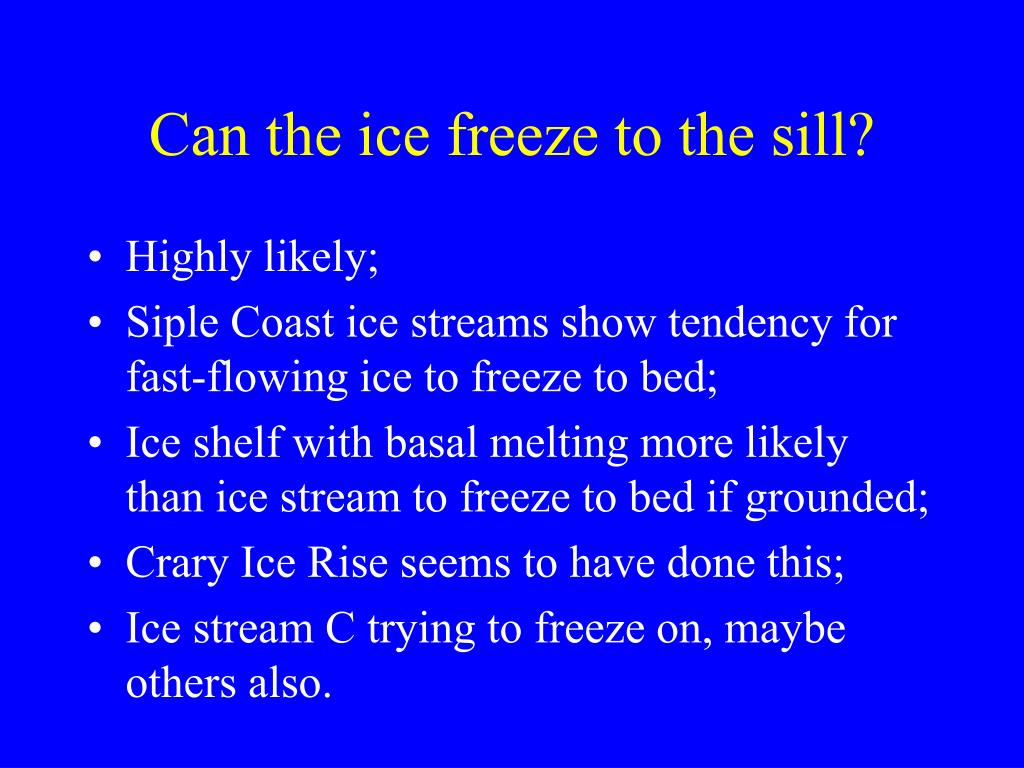 Can the ice freeze to the sill?

• Highly likely;
• Siple Coast ice streams show tendency for fast-flowing ice to freeze to bed;
• Ice shelf with basal melting more likely than ice stream to freeze to bed if grounded;
• Crary Ice Rise seems to have done this;
• Ice stream C trying to freeze on, maybe others also.